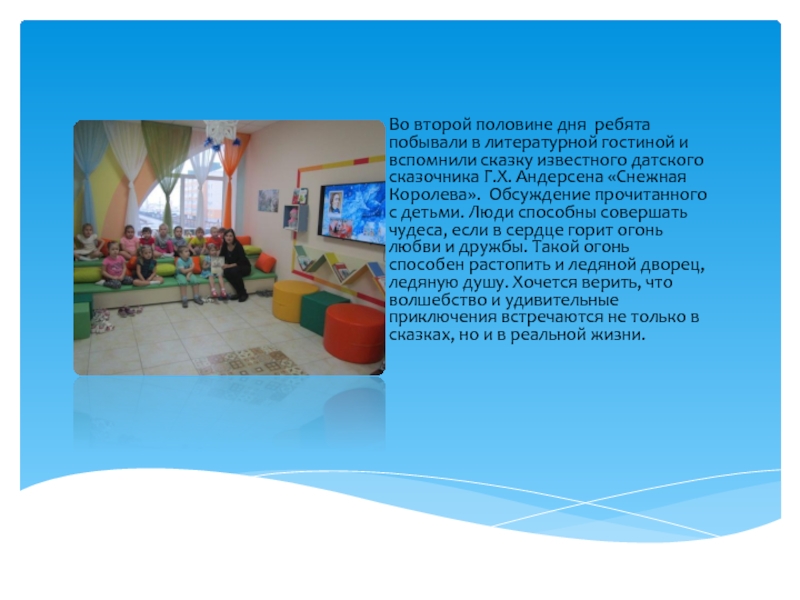 Во второй половине дня  ребята побывали в литературной гостиной и вспомнили сказку известного датского сказочника Г.Х. Андерсена «Снежная Королева».  Обсуждение прочитанного с детьми. Люди способны совершать чудеса, если в сердце горит огонь любви и дружбы. Такой огонь способен растопить и ледяной дворец, ледяную душу. Хочется верить, что волшебство и удивительные приключения встречаются не только в сказках, но и в реальной жизни.